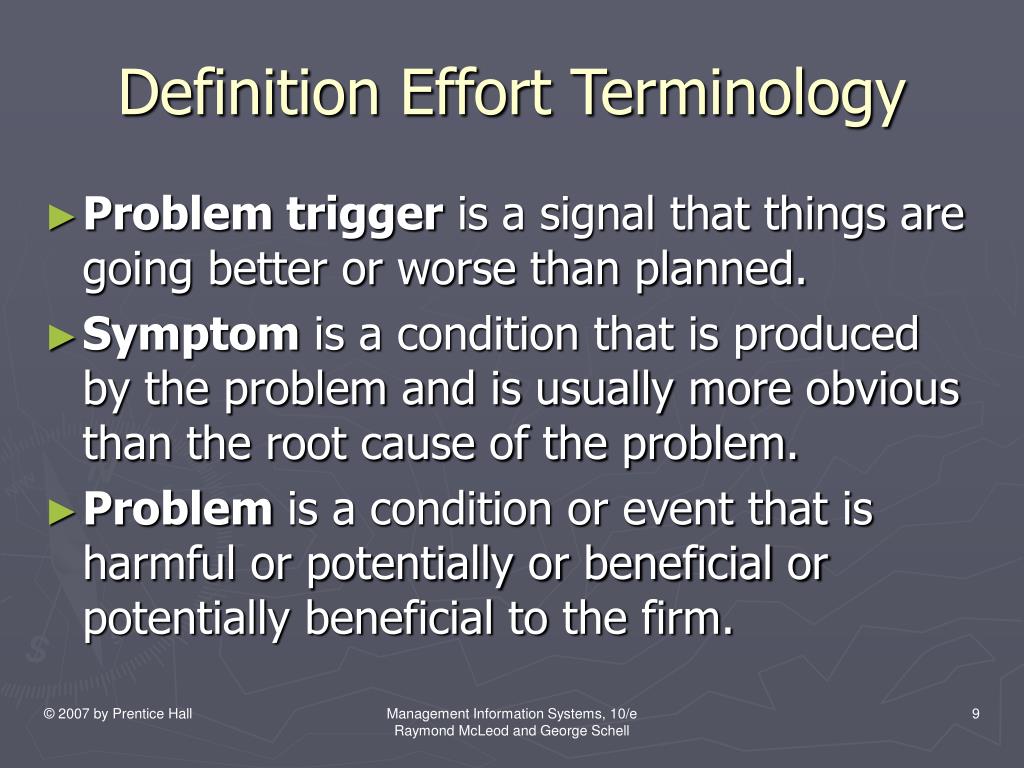 Definition Effort Terminology

►Problem trigger is a signal that things are going better or worse than planned.

►Symptom is a condition that is produced by the problem and is usually more obvious than the root cause of the problem.

►Problem is a condition or event that is harmful or potentially or beneficial or potentially beneficial to the firm.

© 2007 by Prentice Hall

Management Information Systems, 10/e
Raymond McLeod and George Schell

9